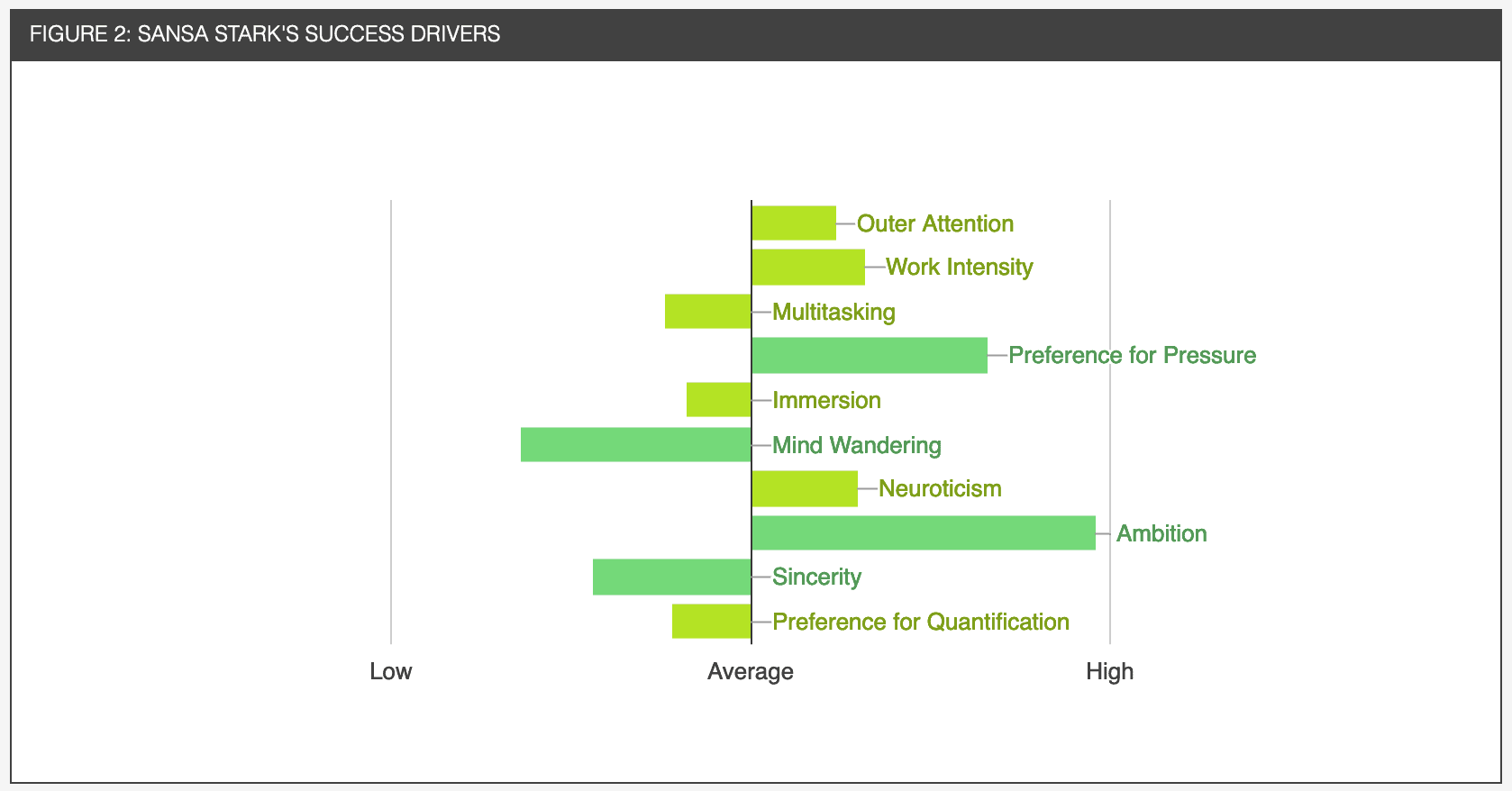 FIGURE 2: SANSA STARK'S SUCCESS DRIVERS

Outer Attention
Work Intensity
Multitasking
Preference for Pressure
Immersion
Mind Wandering
Neuroticism
Ambition
Sincerity
Preference for Quantification

Low
Average
High